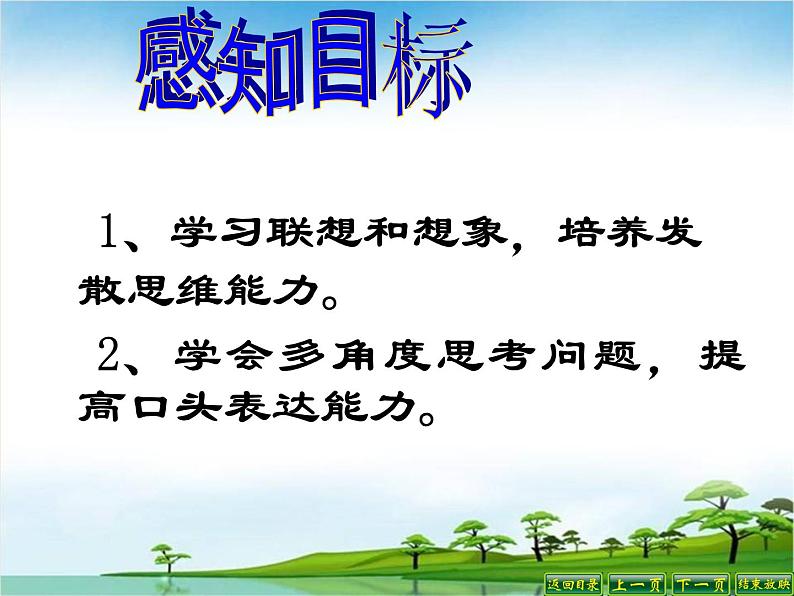 感知目标

1、学习联想和想象，培养发散思维能力。

2、学会多角度思考问题，提高口头表达能力。

返回目录 上一页 下一页 结束放映